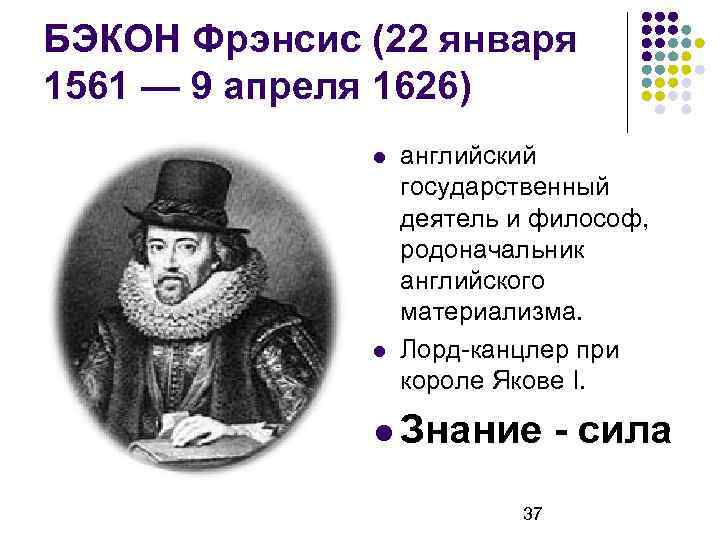 БЭКОН Фрэнсис (22 января 1561 — 9 апреля 1626)

- английский государственный деятель и философ, родоначальник английского материализма.
- Лорд-канцлер при короле Якове I.
- Знание - сила

37